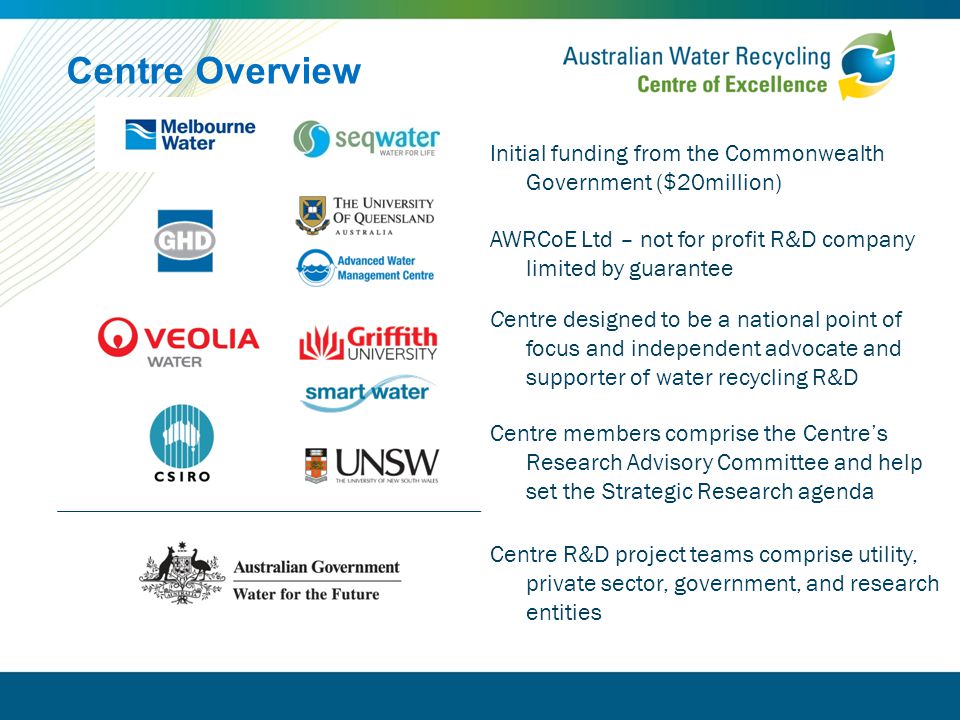 Centre Overview

Australian Water Recycling
Centre of Excellence

Melbourne Water

seqwater
WATER FOR LIFE

GHD

THE UNIVERSITY OF QUEENSLAND
AUSTRALIA

Advanced Water Management Centre

VEOLIA
WATER

Griffith UNIVERSITY

smart water

CSIRO

UNSW
THE UNIVERSITY OF NEW SOUTH WALES

Australian Government
Water for the Future

Initial funding from the Commonwealth Government ($20million)

AWRCoE Ltd – not for profit R&D company limited by guarantee

Centre designed to be a national point of focus and independent advocate and supporter of water recycling R&D

Centre members comprise the Centre's Research Advisory Committee and help set the Strategic Research agenda

Centre R&D project teams comprise utility, private sector, government, and research entities